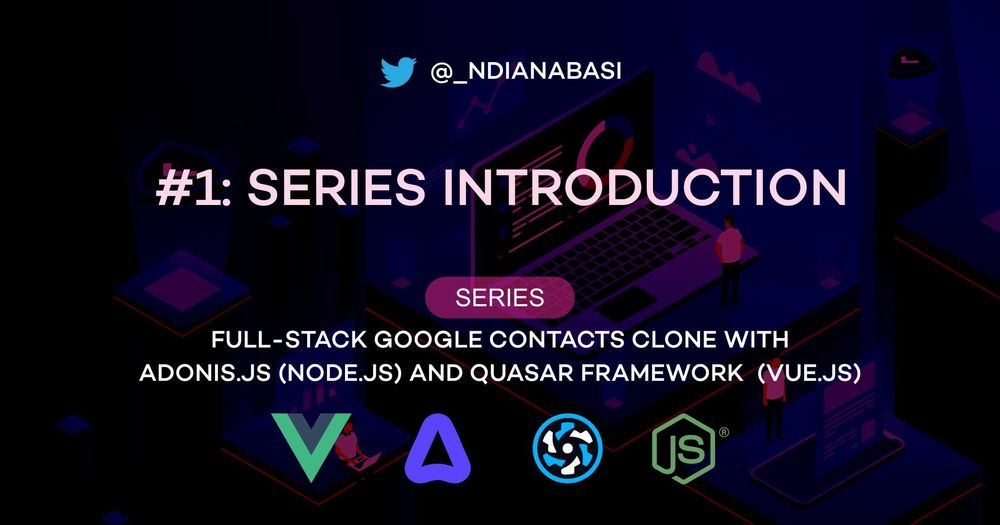 @_NDIANABASI

#1: SERIES INTRODUCTION

SERIES

FULL-STACK GOOGLE CONTACTS CLONE WITH ADONIS.JS (NODE.JS) AND QUASAR FRAMEWORK (VUE.JS)

JS